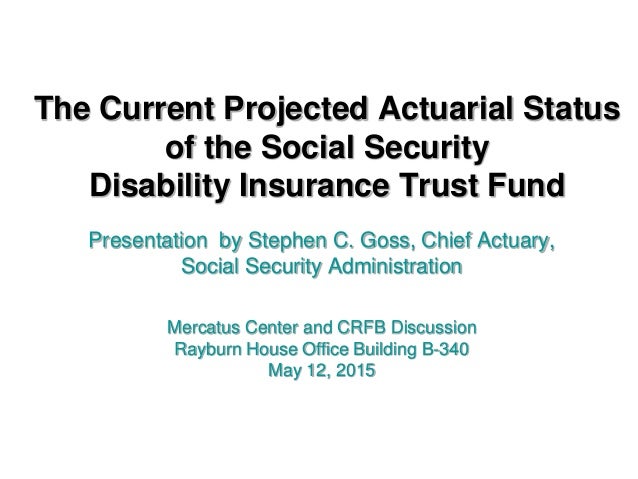 The Current Projected Actuarial Status of the Social Security Disability Insurance Trust Fund

Presentation by Stephen C. Goss, Chief Actuary, Social Security Administration

Mercatus Center and CRFB Discussion
Rayburn House Office Building B-340
May 12, 2015